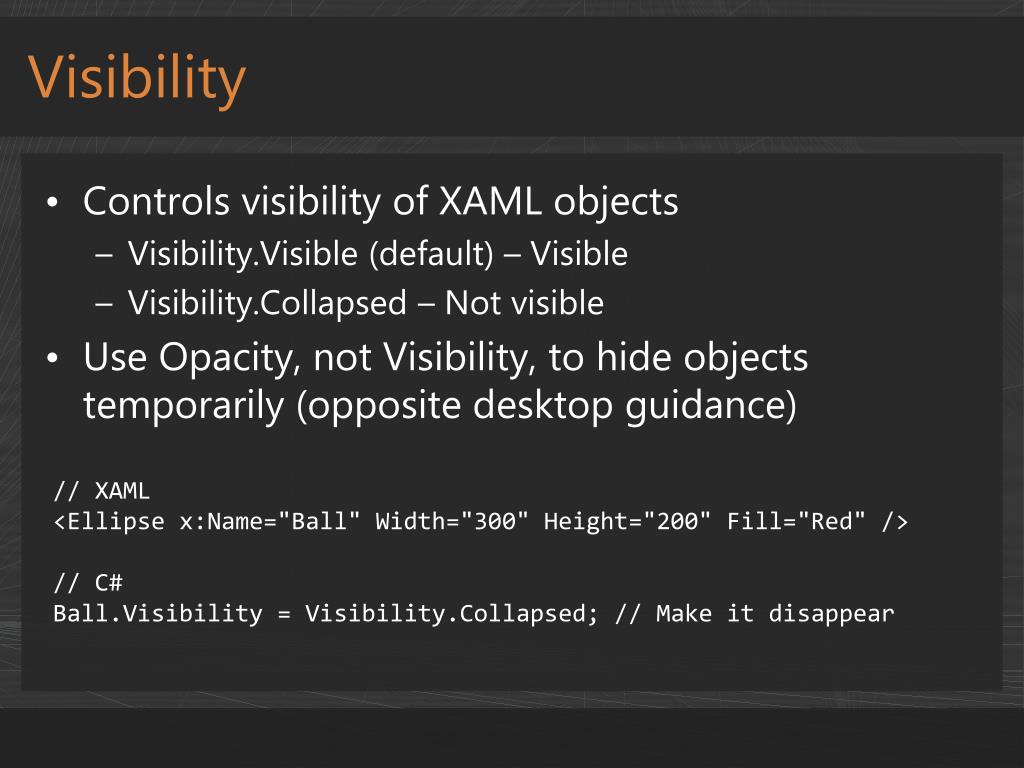 Visibility

• Controls visibility of XAML objects
– Visibility.Visible (default) – Visible
– Visibility.Collapsed – Not visible
• Use Opacity, not Visibility, to hide objects temporarily (opposite desktop guidance)

// XAML
<Ellipse x:Name="Ball" Width="300" Height="200" Fill="Red" />

// C#
Ball.Visibility = Visibility.Collapsed; // Make it disappear